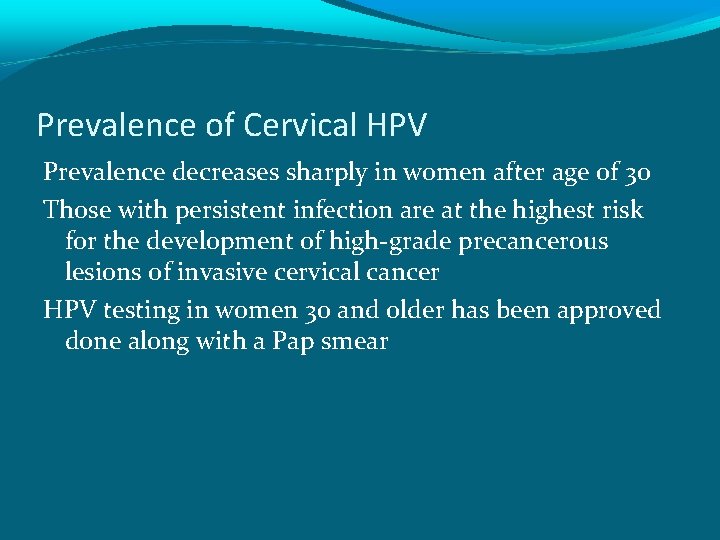 Prevalence of Cervical HPV

Prevalence decreases sharply in women after age of 30

Those with persistent infection are at the highest risk for the development of high-grade precancerous lesions of invasive cervical cancer

HPV testing in women 30 and older has been approved done along with a Pap smear